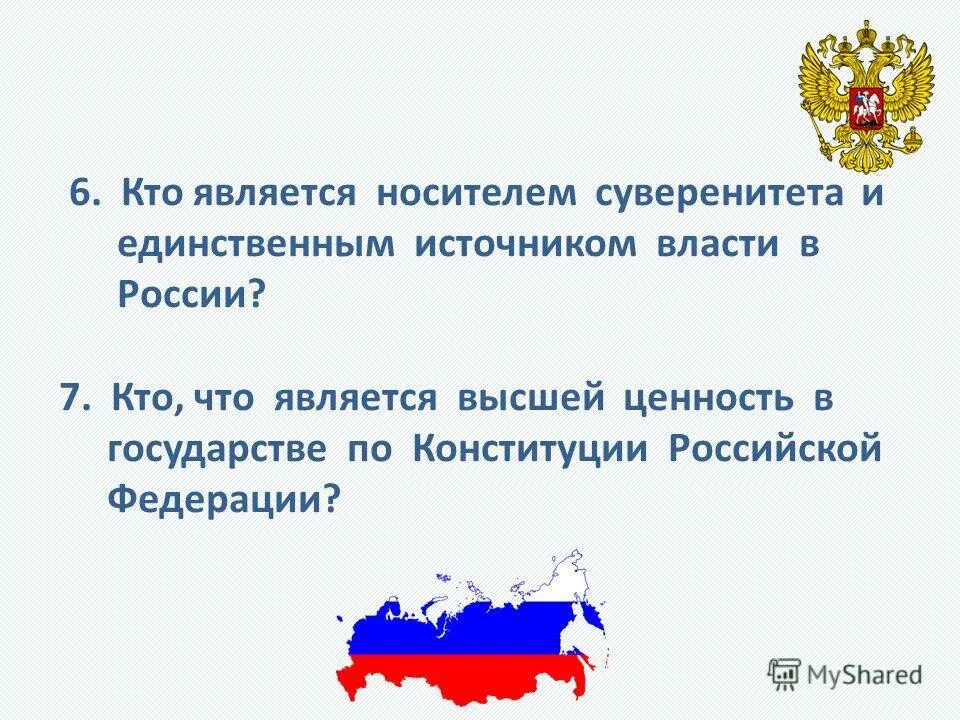 6. Кто является носителем суверенитета и единственным источником власти в России?

7. Кто, что является высшей ценность в государстве по Конституции Российской Федерации?

MyShared